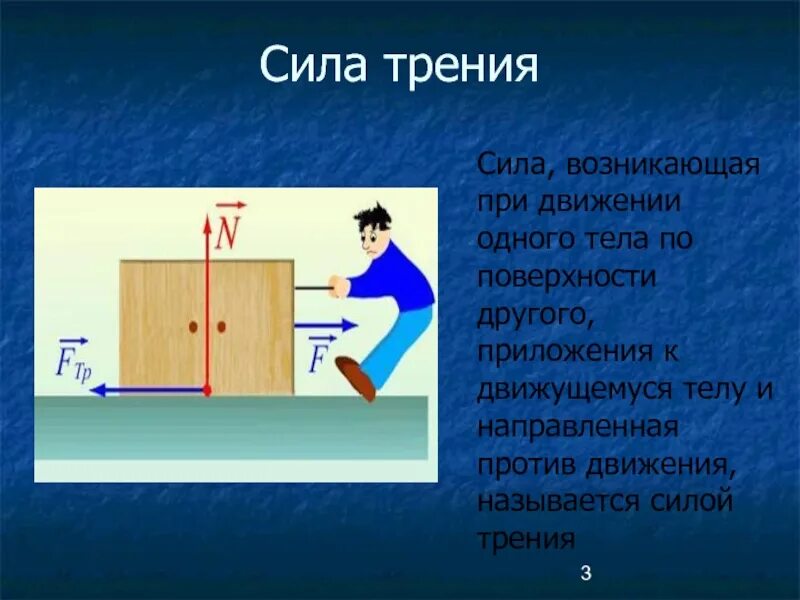 Сила трения

$\vec{N}$

$\vec{F}_{Тр}$

$\vec{F}$

Сила, возникающая при движении одного тела по поверхности другого, приложения к движущемуся телу и направленная против движения, называется силой трения

3